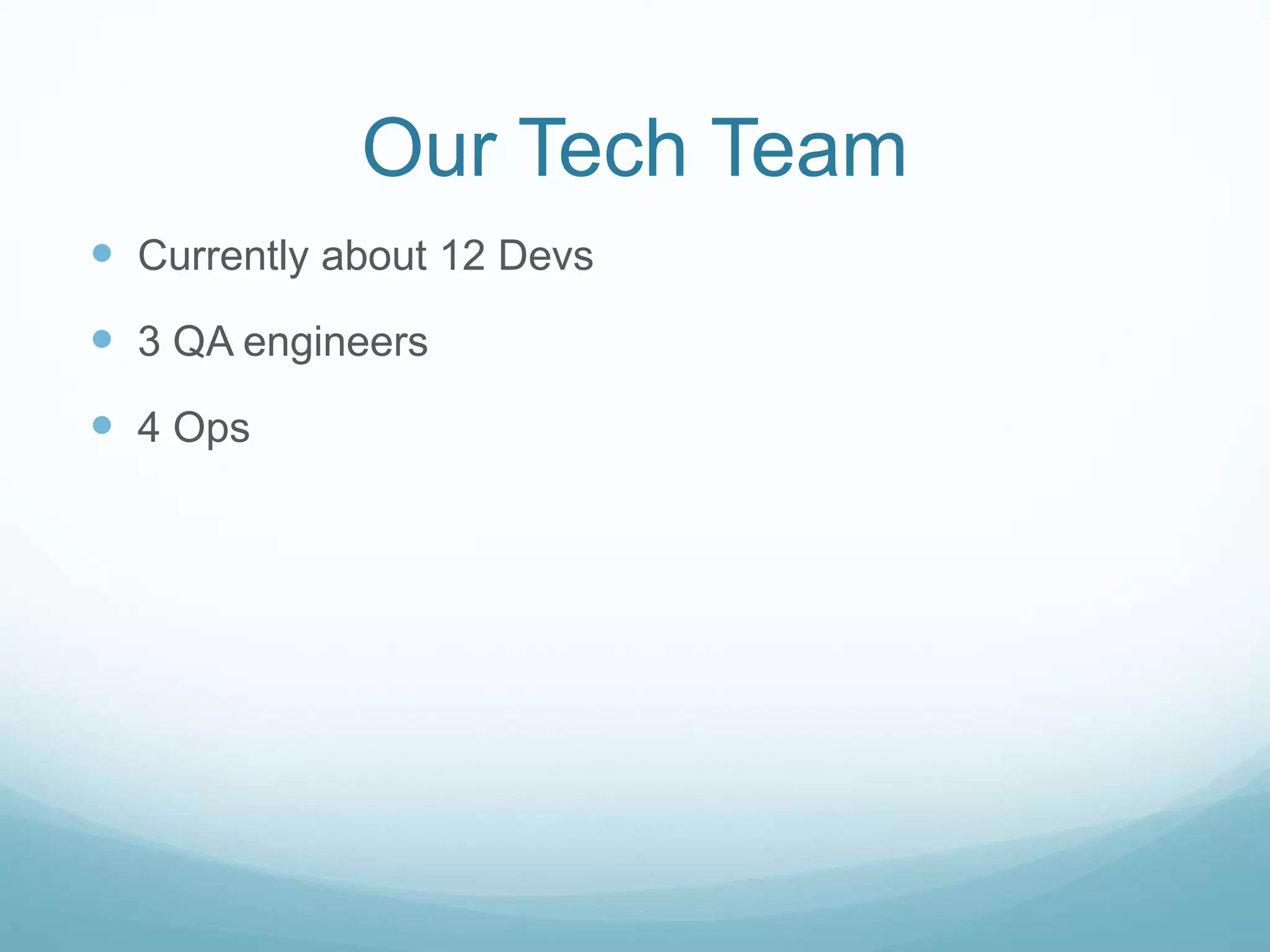 Our Tech Team

- Currently about 12 Devs
- 3 QA engineers
- 4 Ops